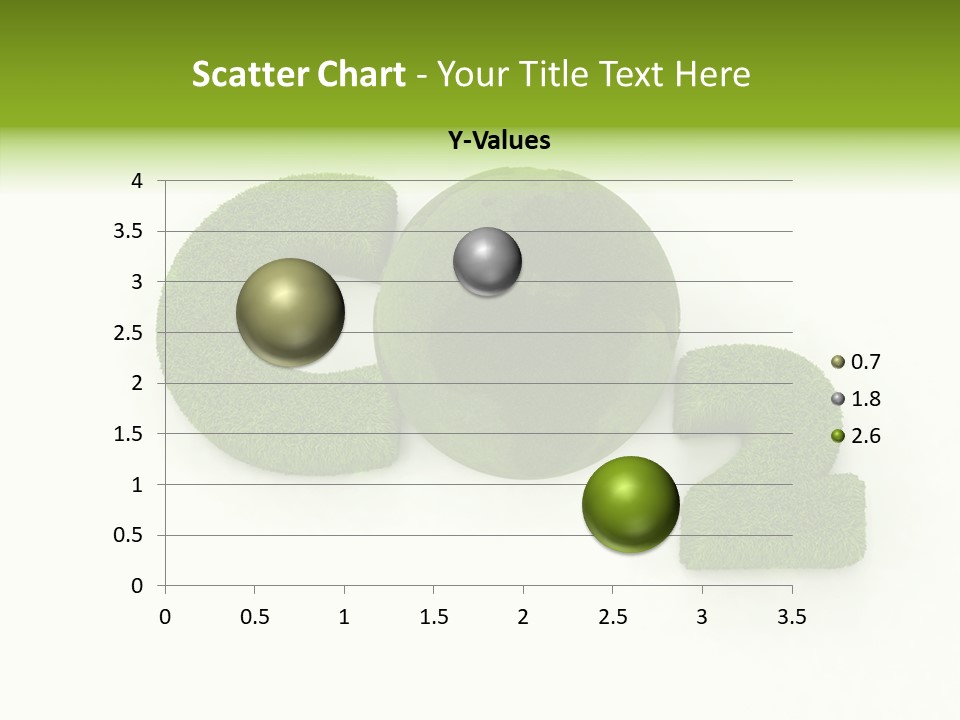 Scatter Chart - Your Title Text Here

Y-Values

4
3.5
3
2.5
2
1.5
1
0.5
0

0 0.5 1 1.5 2 2.5 3 3.5

0.7
1.8
2.6